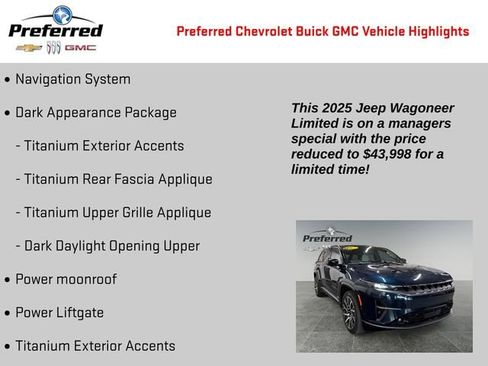 Preferred
GMC

Preferred Chevrolet Buick GMC Vehicle Highlights

• Navigation System
• Dark Appearance Package
- Titanium Exterior Accents
- Titanium Rear Fascia Applique
- Titanium Upper Grille Applique
- Dark Daylight Opening Upper
• Power moonroof
• Power Liftgate
• Titanium Exterior Accents

This 2025 Jeep Wagoneer Limited is on a managers special with the price reduced to $43,998 for a limited time!

Preferred